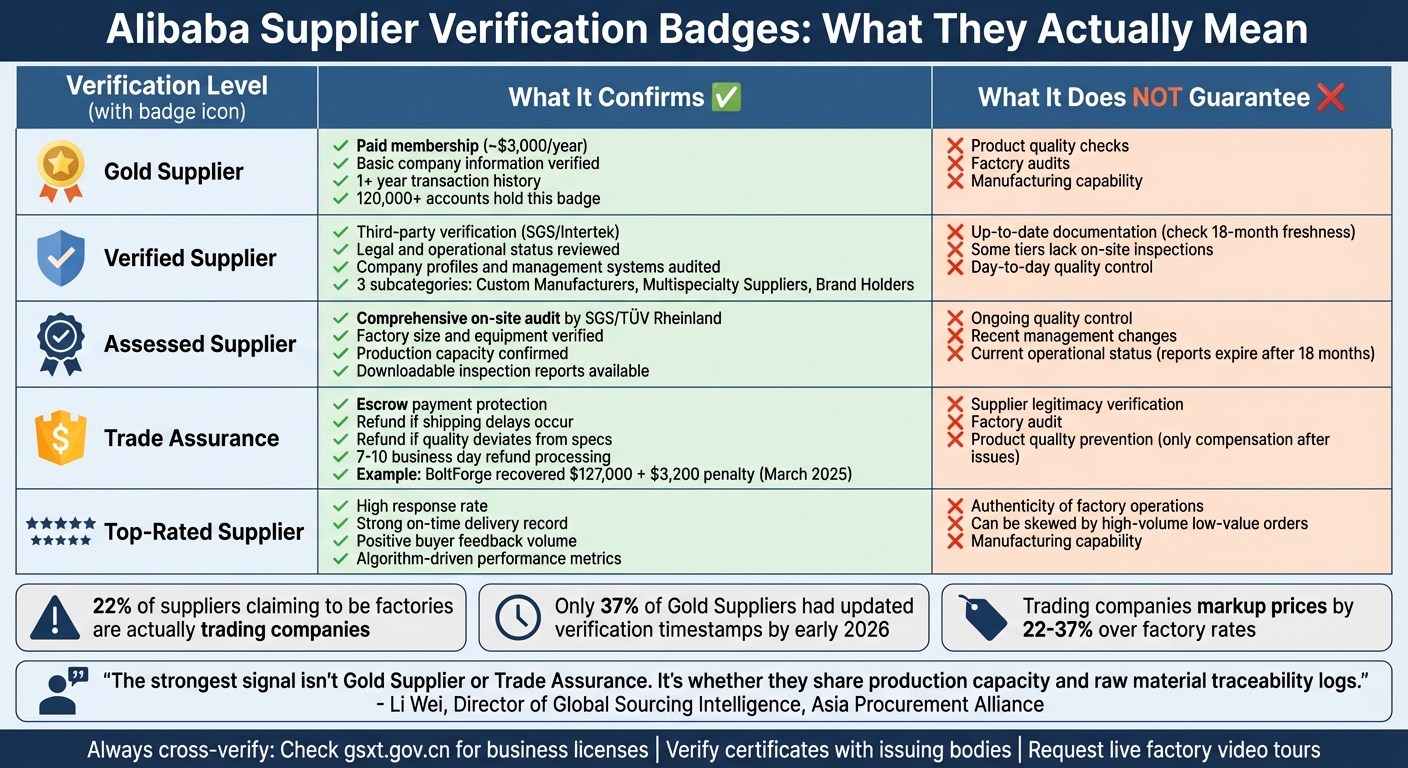 Alibaba Supplier Verification Badges: What They Actually Mean

| Verification Level (with badge icon) | What It Confirms ✅ | What It Does NOT Guarantee ❌ |
|---|---|---|
| Gold Supplier | ✓ Paid membership (~$3,000/year) ✓ Basic company information verified ✓ 1+ year transaction history ✓ 120,000+ accounts hold this badge | ❌ Product quality checks ❌ Factory audits ❌ Manufacturing capability |
| Verified Supplier | ✓ Third-party verification (SGS/Intertek) ✓ Legal and operational status reviewed ✓ Company profiles and management systems audited ✓ 3 subcategories: Custom Manufacturers, Multispecialty Suppliers, Brand Holders | ❌ Up-to-date documentation (check 18-month freshness) ❌ Some tiers lack on-site inspections ❌ Day-to-day quality control |
| Assessed Supplier | ✓ Comprehensive on-site audit by SGS/TÜV Rheinland ✓ Factory size and equipment verified ✓ Production capacity confirmed ✓ Downloadable inspection reports available | ❌ Ongoing quality control ❌ Recent management changes ❌ Current operational status (reports expire after 18 months) |
| Trade Assurance | ✓ Escrow payment protection ✓ Refund if shipping delays occur ✓ Refund if quality deviates from specs ✓ 7-10 business day refund processing ✓ Example: BoltForge recovered $127,000 + $3,200 penalty (March 2025) | ❌ Supplier legitimacy verification ❌ Factory audit ❌ Product quality prevention (only compensation after issues) |
| Top-Rated Supplier | ✓ High response rate ✓ Strong on-time delivery record ✓ Positive buyer feedback volume ✓ Algorithm-driven performance metrics | ❌ Authenticity of factory operations ❌ Can be skewed by high-volume low-value orders ❌ Manufacturing capability |

22% of suppliers claiming to be factories are actually trading companies

Only 37% of Gold Suppliers had updated verification timestamps by early 2026

Trading companies markup prices by 22-37% over factory rates

"The strongest signal isn't Gold Supplier or Trade Assurance. It's whether they share production capacity and raw material traceability logs."
- Li Wei, Director of Global Sourcing Intelligence, Asia Procurement Alliance

Always cross-verify: Check gsxt.gov.cn for business licenses | Verify certificates with issuing bodies | Request live factory video tours